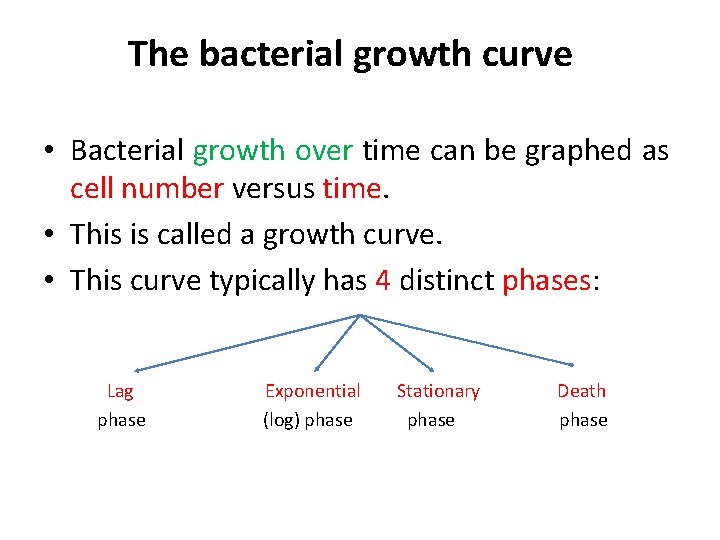 The bacterial growth curve

• Bacterial growth over time can be graphed as cell number versus time.
• This is called a growth curve.
• This curve typically has 4 distinct phases:

Lag
phase

Exponential
(log) phase

Stationary
phase

Death
phase